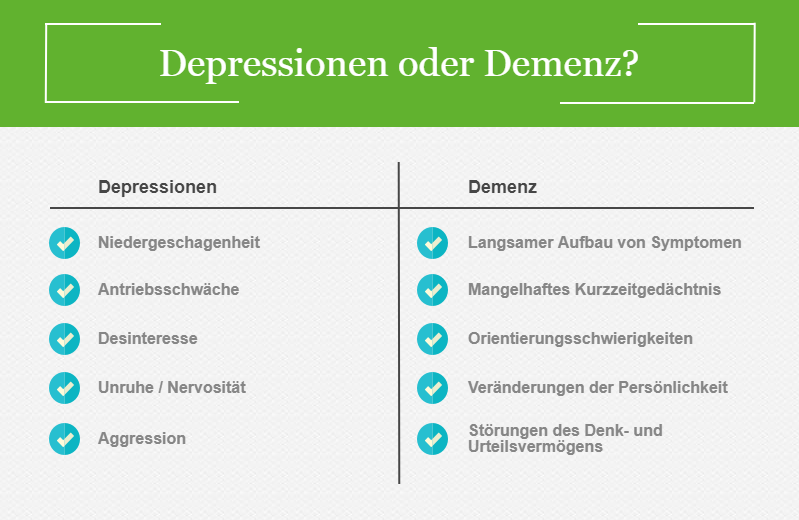 Depressionen oder Demenz?

| Depressionen | Demenz |
|---|---|
| Niedergeschagenheit | Langsamer Aufbau von Symptomen |
| Antriebsschwäche | Mangelhaftes Kurzzeitgedächtnis |
| Desinteresse | Orientierungsschwierigkeiten |
| Unruhe / Nervosität | Veränderungen der Persönlichkeit |
| Aggression | Störungen des Denk- und Urteilsvermögens |